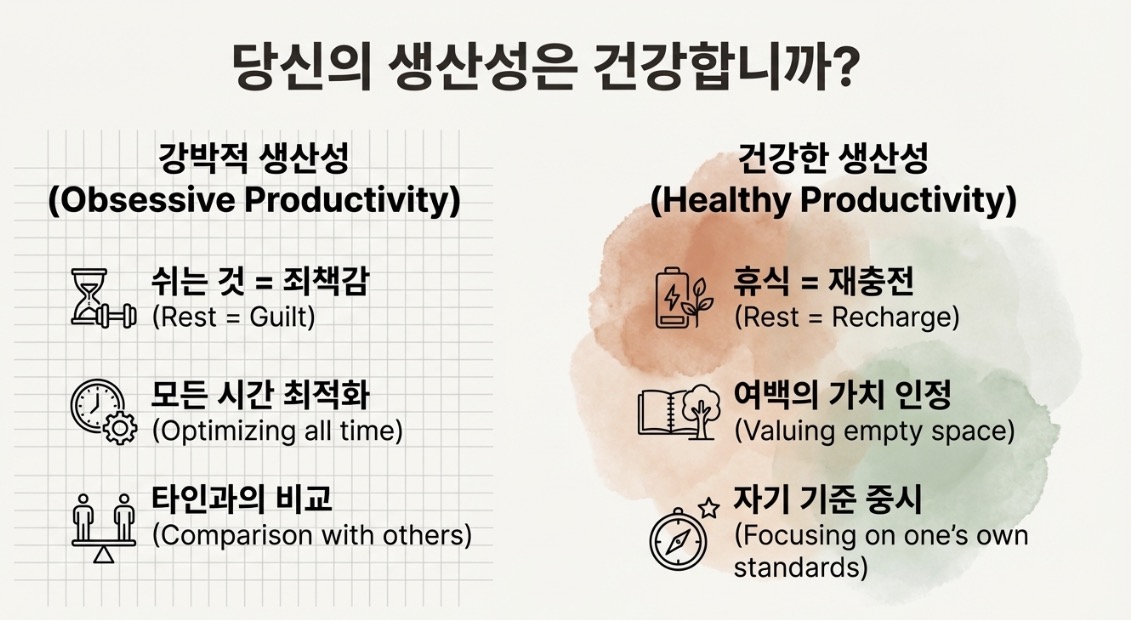 당신의 생산성은 건강합니까?

강박적 생산성
(Obsessive Productivity)

쉬는 것 = 죄책감
(Rest = Guilt)

모든 시간 최적화
(Optimizing all time)

타인과의 비교
(Comparison with others)

건강한 생산성
(Healthy Productivity)

휴식 = 재충전
(Rest = Recharge)

여백의 가치 인정
(Valuing empty space)

자기 기준 중시
(Focusing on one's own standards)